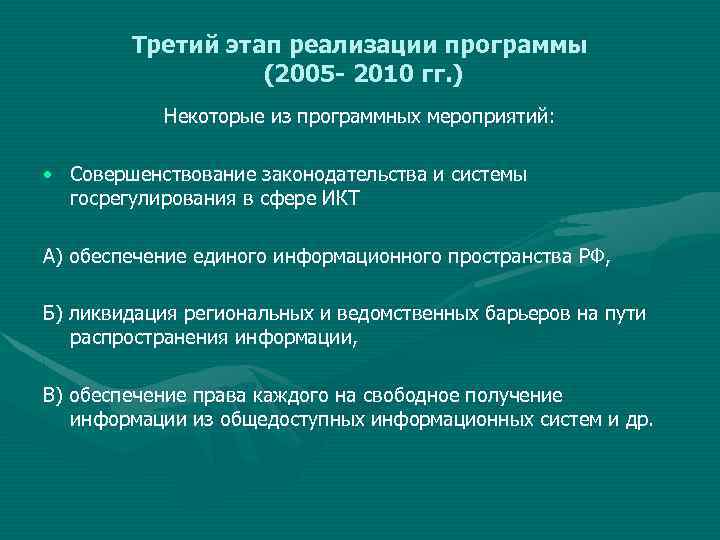 Третий этап реализации программы
(2005- 2010 гг.)

Некоторые из программных мероприятий:

• Совершенствование законодательства и системы госрегулирования в сфере ИКТ

А) обеспечение единого информационного пространства РФ,

Б) ликвидация региональных и ведомственных барьеров на пути распространения информации,

В) обеспечение права каждого на свободное получение информации из общедоступных информационных систем и др.